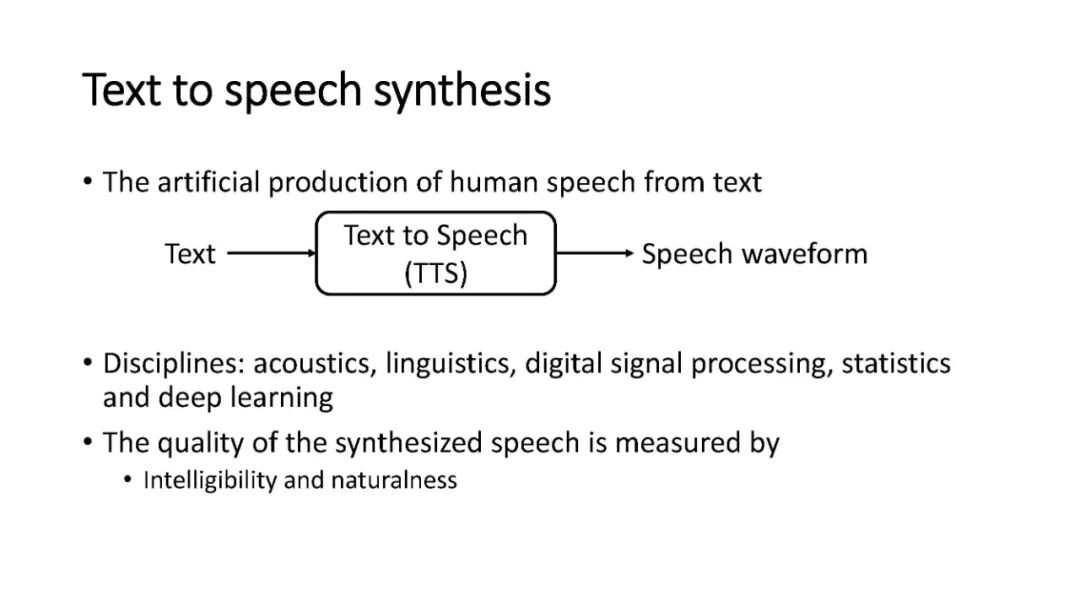 Text to speech synthesis

• The artificial production of human speech from text

Text

Text to Speech (TTS)

Speech waveform

• Disciplines: acoustics, linguistics, digital signal processing, statistics and deep learning

• The quality of the synthesized speech is measured by
 • Intelligibility and naturalness